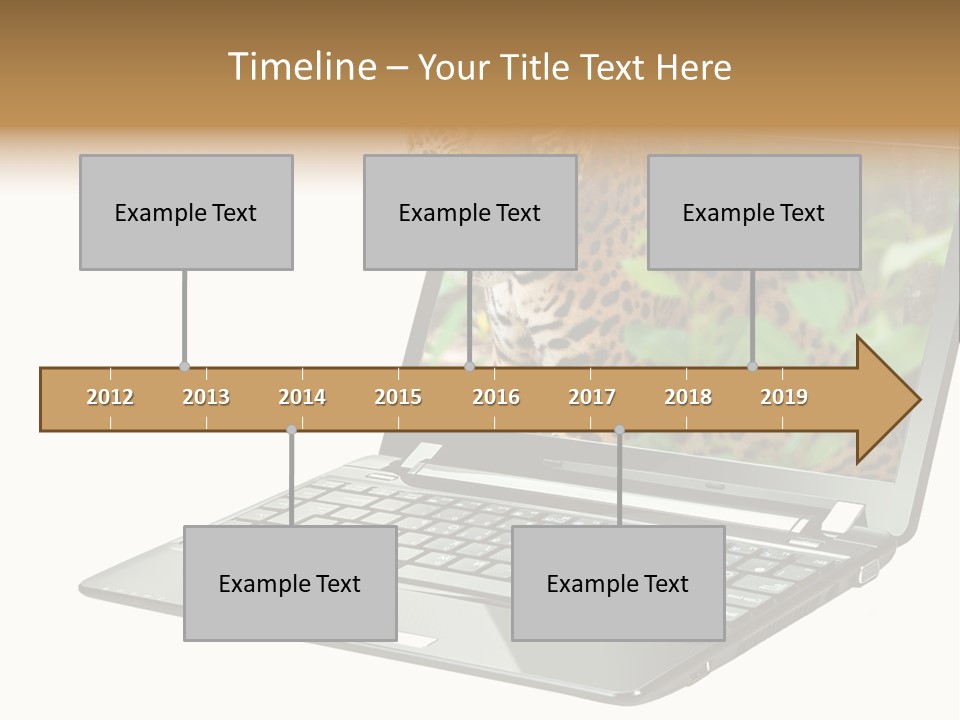 Timeline – Your Title Text Here

Example Text

Example Text

Example Text

2012 2013 2014 2015 2016 2017 2018 2019

Example Text

Example Text